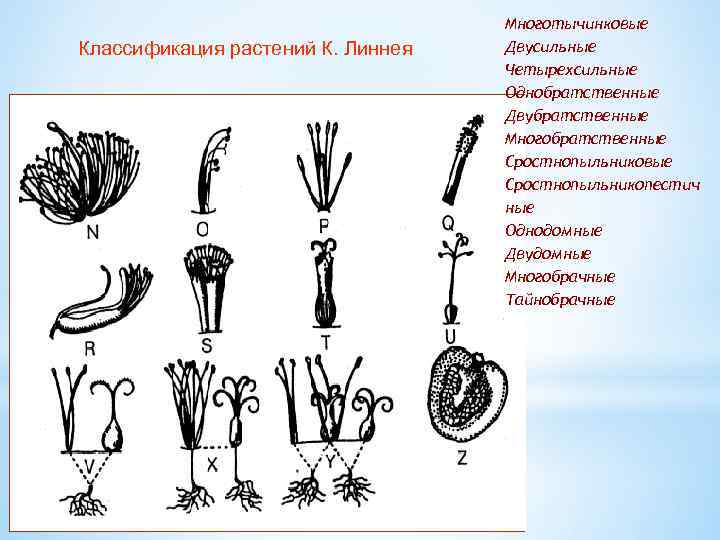 Классификация растений К. Линнея

Многотычинковые
Двусильные
Четырехсильные
Однобратственные
Двубратственные
Многобратственные
Сростнопыльниковые
Сростнопыльникопестичные
Однодомные
Двудомные
Многобрачные
Тайнобрачные

N
O
P
Q
R
S
T
U
V
X
Y
Z